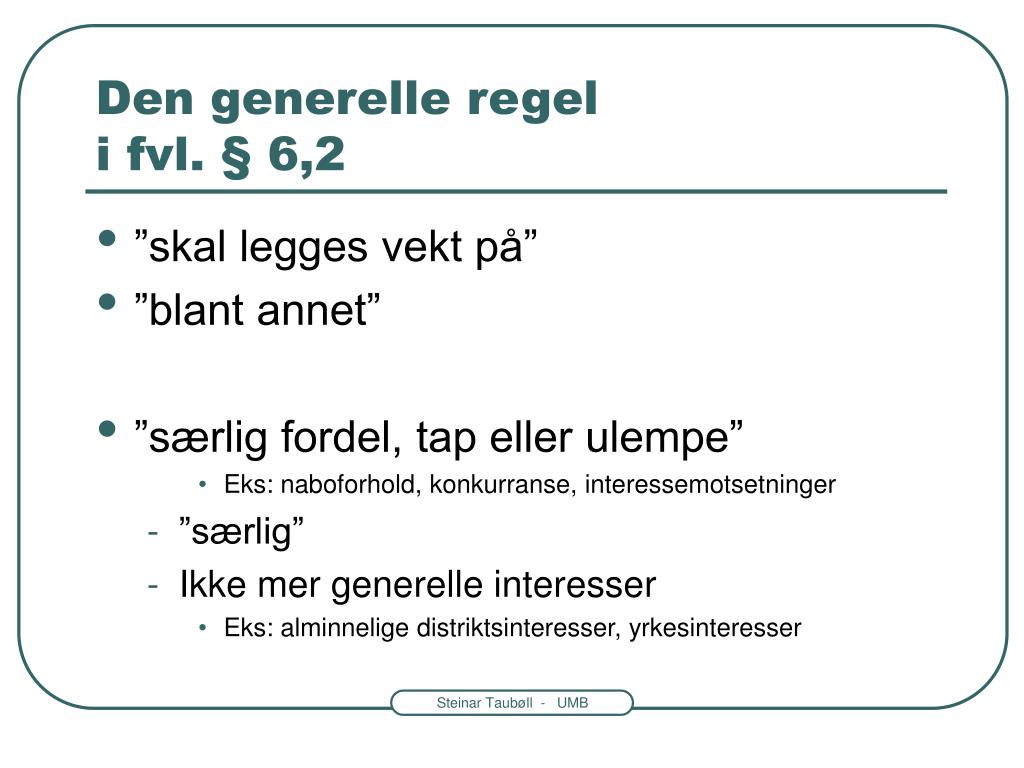 Den generelle regel
i fvl. § 6,2

• ”skal legges vekt på”
• ”blant annet”

• ”særlig fordel, tap eller ulempe”
  • Eks: naboforhold, konkurranse, interessemotsetninger
- ”særlig”
- Ikke mer generelle interesser
  • Eks: alminnelige distriktsinteresser, yrkesinteresser

Steinar Taubøll - UMB